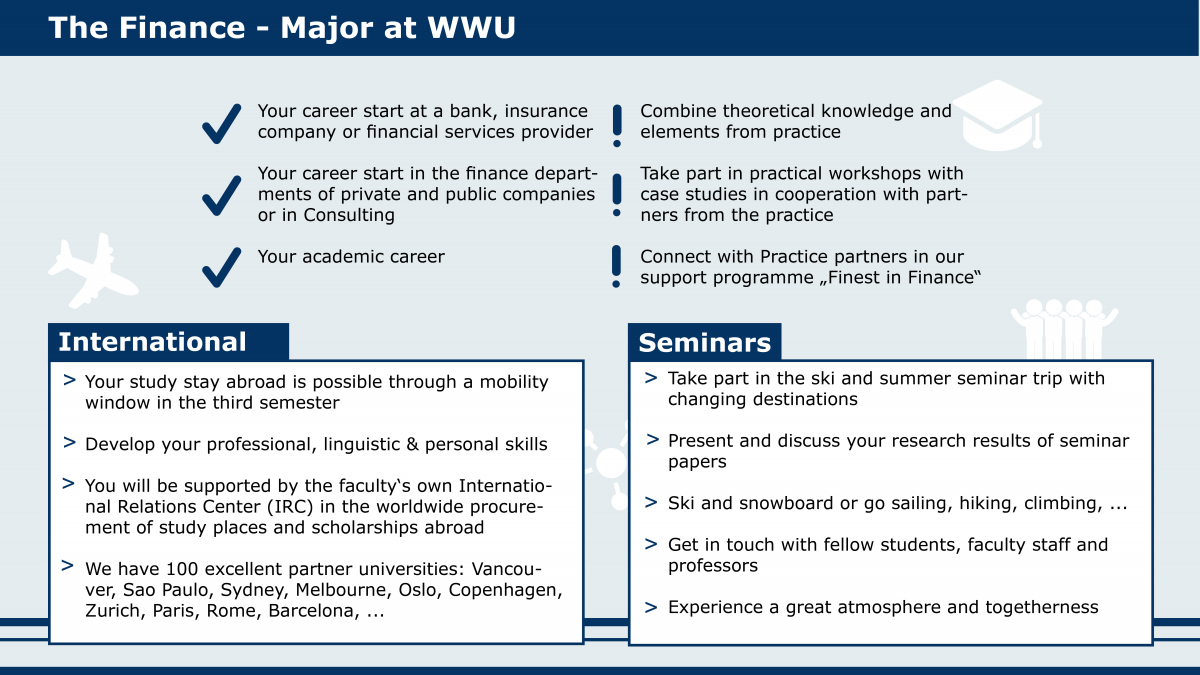 The Finance - Major at WWU

Your career start at a bank, insurance company or financial services provider

Your career start in the finance departments of private and public companies or in Consulting

Your academic career

Combine theoretical knowledge and elements from practice

Take part in practical workshops with case studies in cooperation with partners from the practice

Connect with Practice partners in our support programme „Finest in Finance“

International

> Your study stay abroad is possible through a mobility window in the third semester

> Develop your professional, linguistic & personal skills

> You will be supported by the faculty‘s own International Relations Center (IRC) in the worldwide procurement of study places and scholarships abroad

> We have 100 excellent partner universities: Vancouver, Sao Paulo, Sydney, Melbourne, Oslo, Copenhagen, Zurich, Paris, Rome, Barcelona, ...

Seminars

> Take part in the ski and summer seminar trip with changing destinations

> Present and discuss your research results of seminar papers

> Ski and snowboard or go sailing, hiking, climbing, ...

> Get in touch with fellow students, faculty staff and professors

> Experience a great atmosphere and togetherness